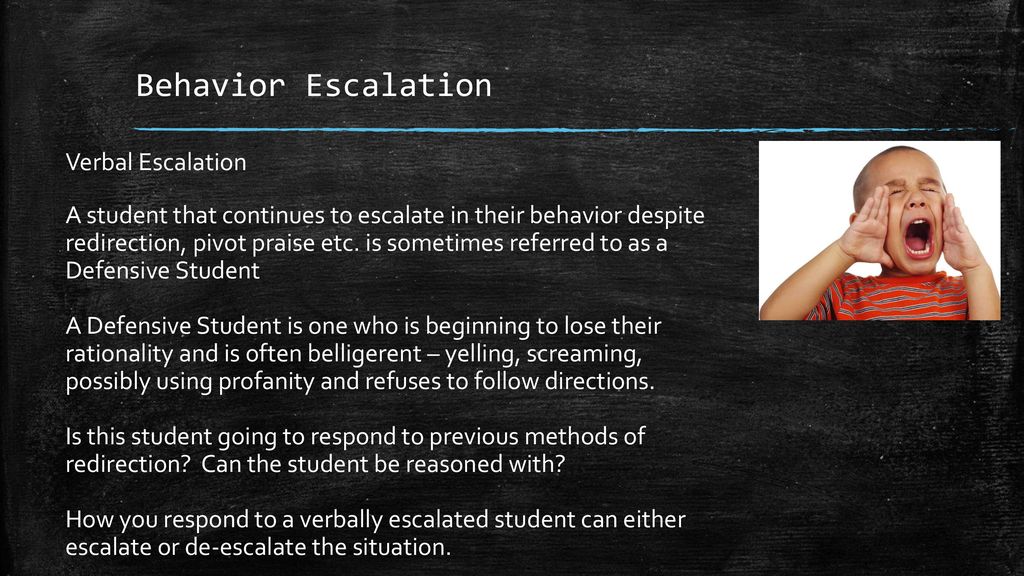 Behavior Escalation

Verbal Escalation

A student that continues to escalate in their behavior despite redirection, pivot praise etc. is sometimes referred to as a Defensive Student

A Defensive Student is one who is beginning to lose their rationality and is often belligerent – yelling, screaming, possibly using profanity and refuses to follow directions.

Is this student going to respond to previous methods of redirection? Can the student be reasoned with?

How you respond to a verbally escalated student can either escalate or de-escalate the situation.